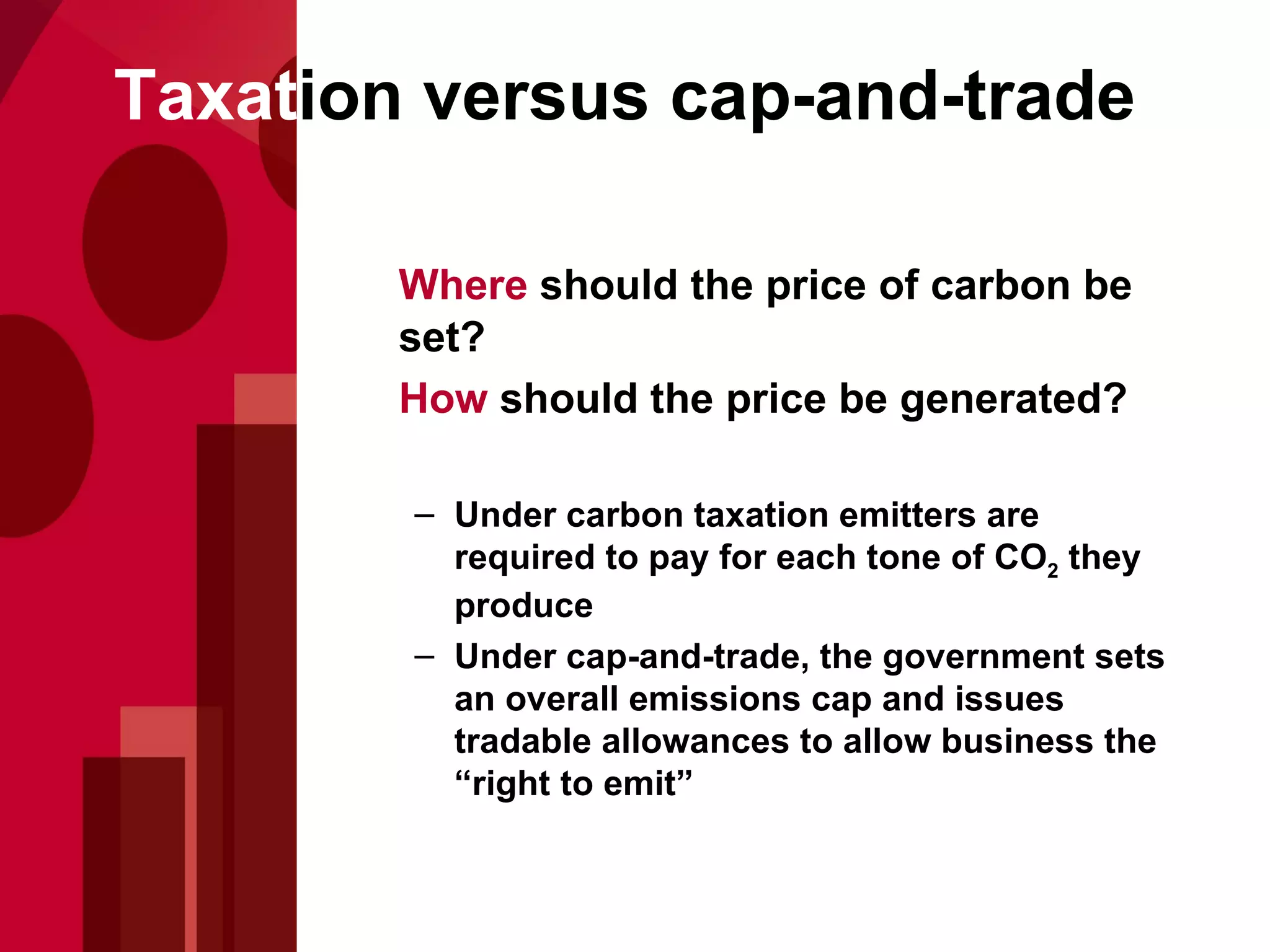 Taxation versus cap-and-trade

Where should the price of carbon be set?

How should the price be generated?

– Under carbon taxation emitters are required to pay for each tone of $CO_2$ they produce

– Under cap-and-trade, the government sets an overall emissions cap and issues tradable allowances to allow business the “right to emit”